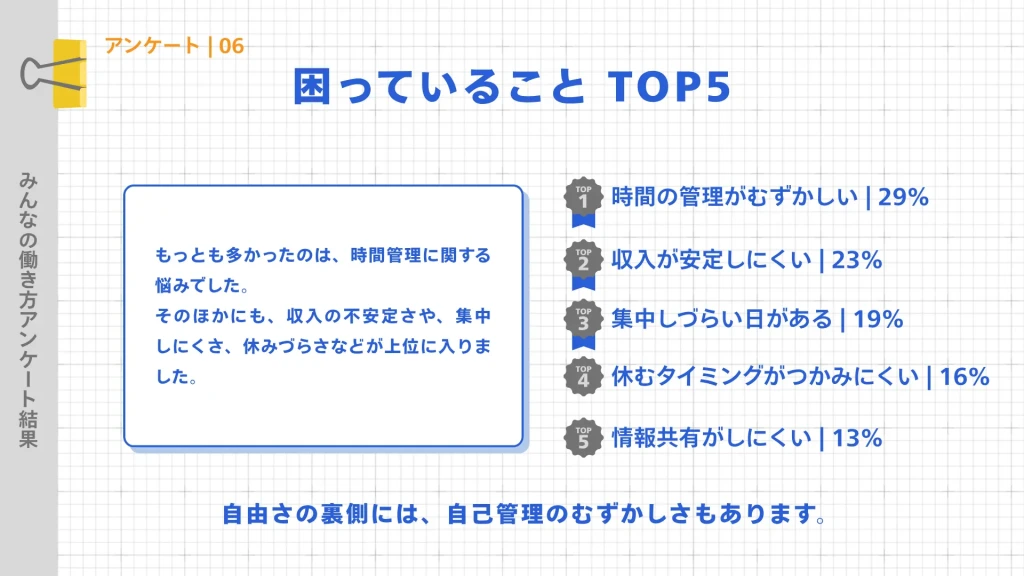 みんなの働き方アンケート結果

アンケート | 06

困っていること TOP5

もっとも多かったのは、時間管理に関する悩みでした。
そのほかにも、収入の不安定さや、集中しにくさ、休みづらさなどが上位に入りました。

TOP 1 時間の管理がむずかしい | 29%

TOP 2 収入が安定しにくい | 23%

TOP 3 集中しづらい日がある | 19%

TOP 4 休むタイミングがつかみにくい | 16%

TOP 5 情報共有がしにくい | 13%

自由さの裏側には、自己管理のむずかしさもあります。